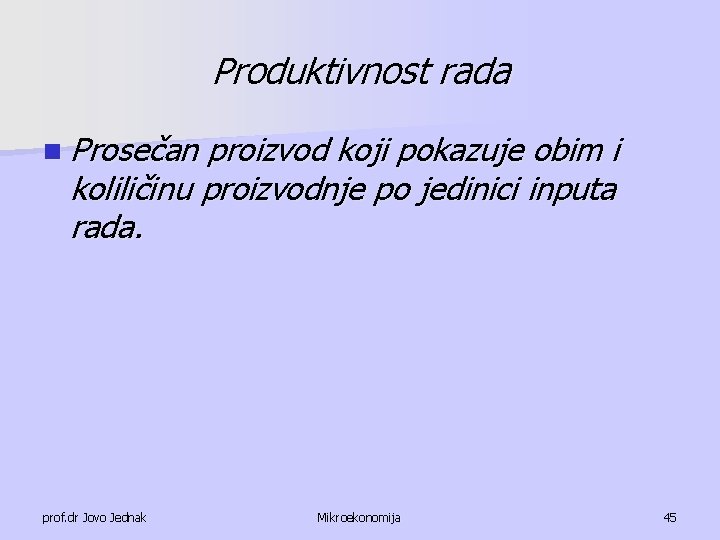 Produktivnost rada

Prosečan proizvod koji pokazuje obim i koliličinu proizvodnje po jedinici inputa rada.

prof.dr Jovo Jednak

Mikroekonomija

45